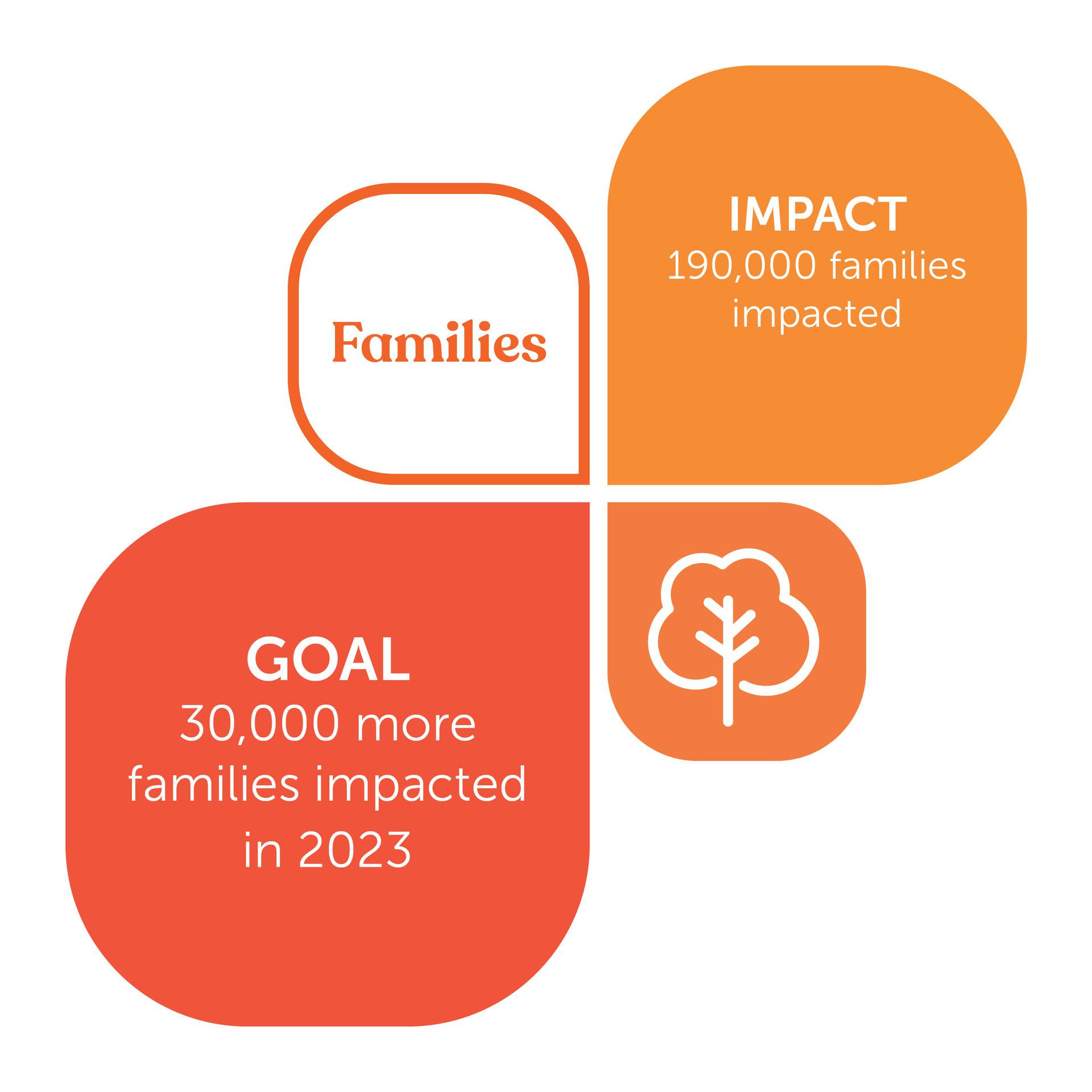 Families

IMPACT
190,000 families impacted

GOAL
30,000 more families impacted in 2023